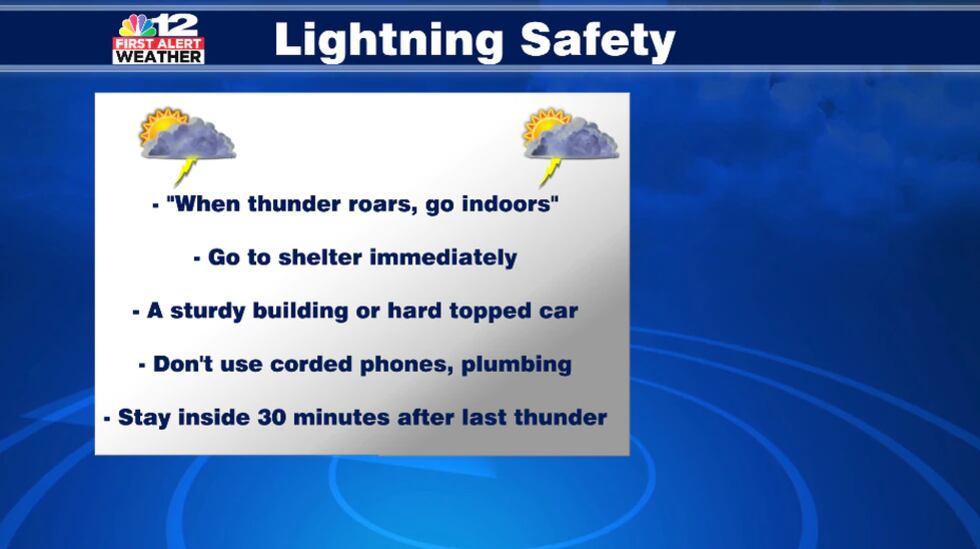 12
FIRST ALERT
WEATHER

Lightning Safety

- "When thunder roars, go indoors"

- Go to shelter immediately

- A sturdy building or hard topped car

- Don't use corded phones, plumbing

- Stay inside 30 minutes after last thunder